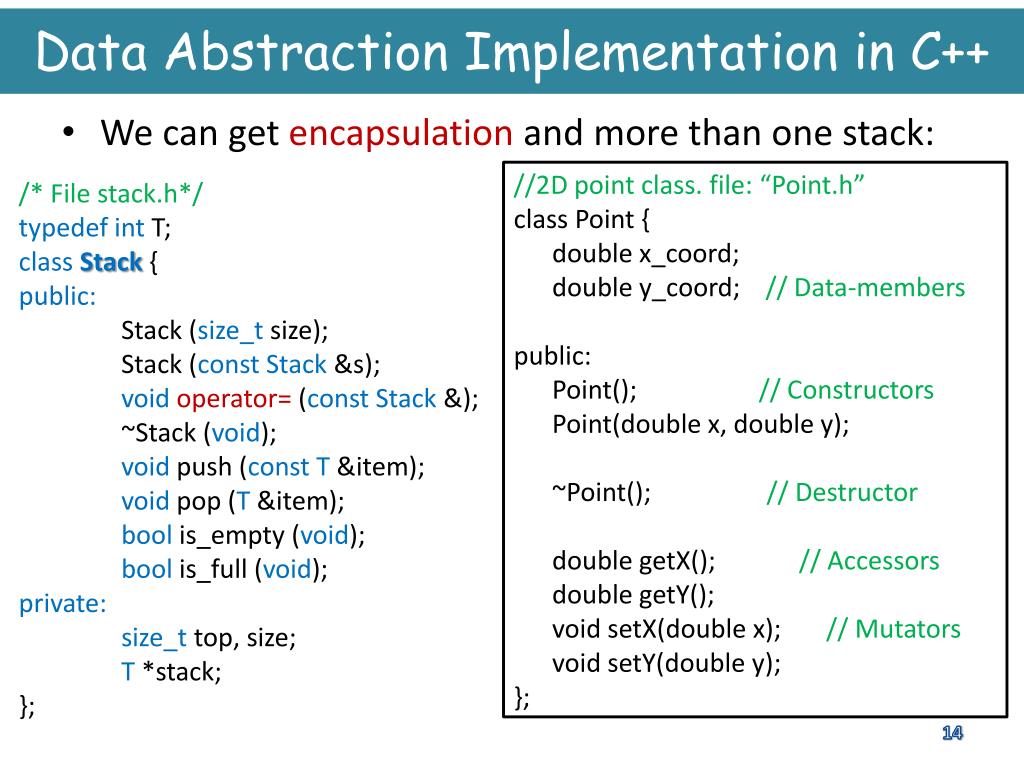 Data Abstraction Implementation in C++

• We can get encapsulation and more than one stack:

/* File stack.h*/
typedef int T;
class Stack {
public:
Stack (size_t size);
Stack (const Stack &s);
void operator= (const Stack &);
~Stack (void);
void push (const T &item);
void pop (T &item);
bool is_empty (void);
bool is_full (void);
private:
size_t top, size;
T *stack;
};

//2D point class. file: “Point.h”
class Point {
double x_coord;
double y_coord; // Data-members

public:
Point(); // Constructors
Point(double x, double y);

~Point(); // Destructor

double getX(); // Accessors
double getY();
void setX(double x); // Mutators
void setY(double y);
};

14